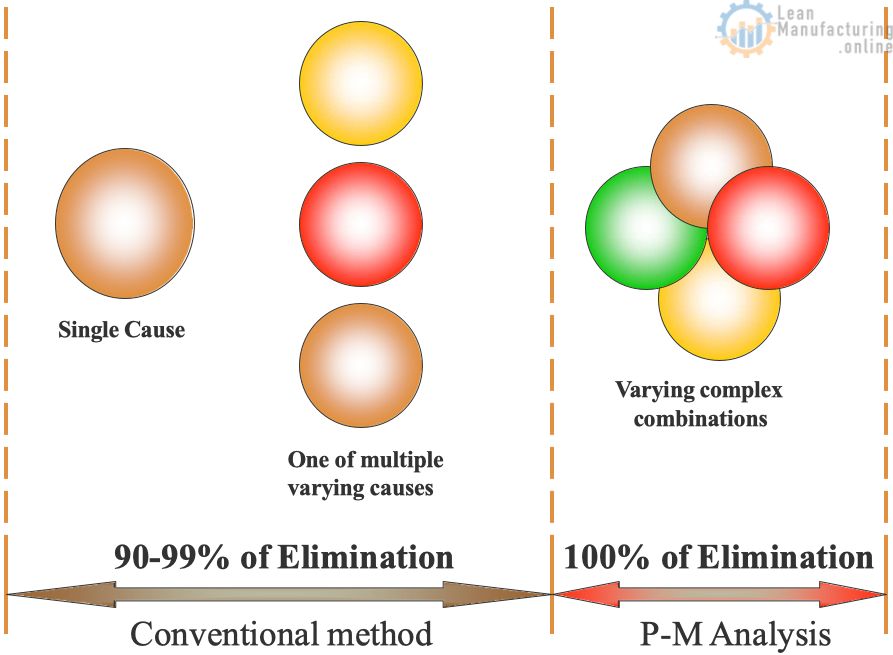 Lean Manufacturing .online

Single Cause

One of multiple varying causes

Varying complex combinations

90-99% of Elimination

100% of Elimination

Conventional method

P-M Analysis